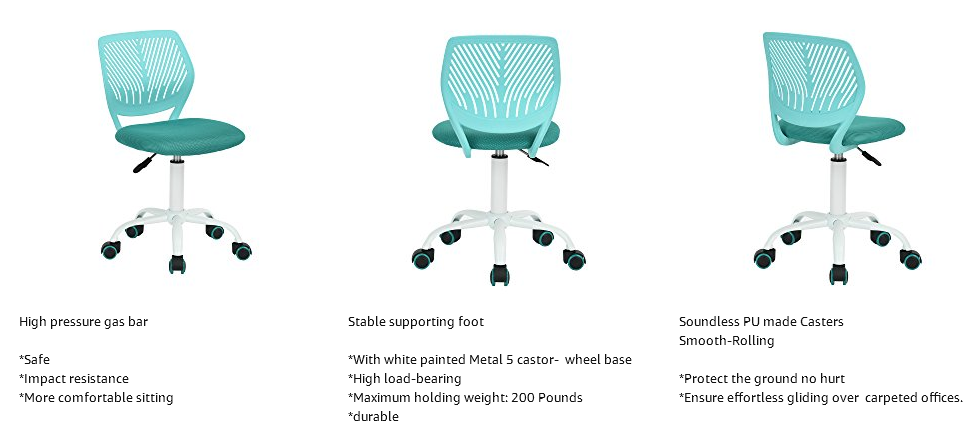 High pressure gas bar

*Safe
*Impact resistance
*More comfortable sitting

Stable supporting foot

*With white painted Metal 5 castor- wheel base
*High load-bearing
*Maximum holding weight: 200 Pounds
*durable

Soundless PU made Casters
Smooth-Rolling

*Protect the ground no hurt
*Ensure effortless gliding over carpeted offices.